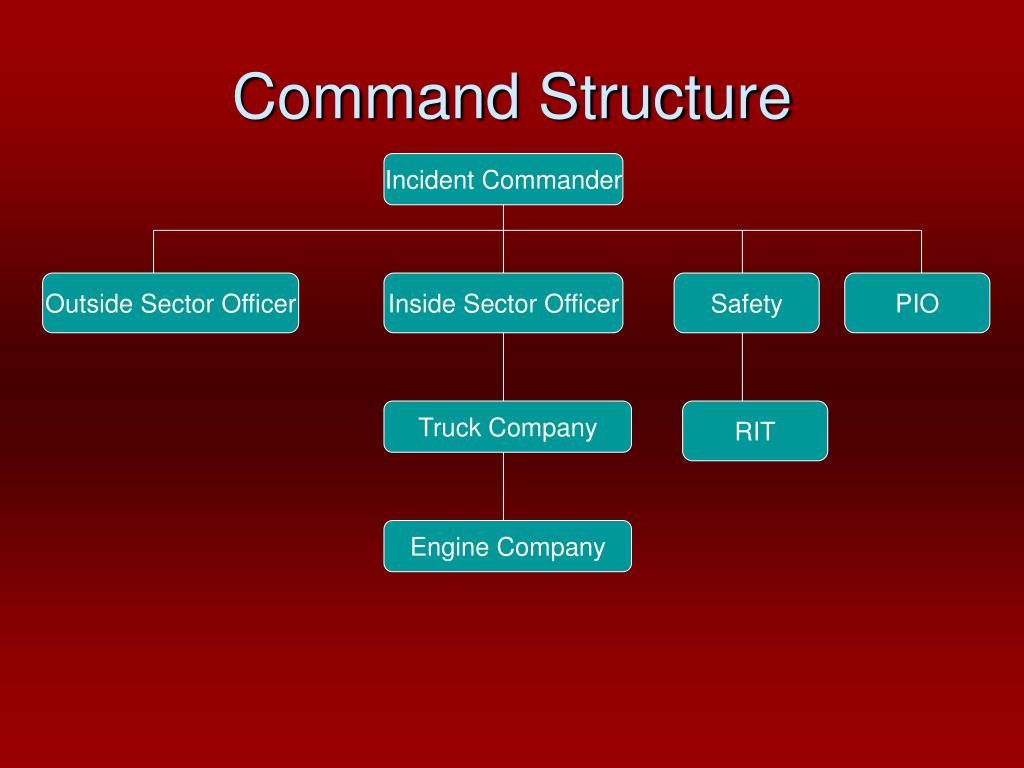 Command Structure

Incident Commander

Outside Sector Officer

Inside Sector Officer

Safety

PIO

Truck Company

RIT

Engine Company